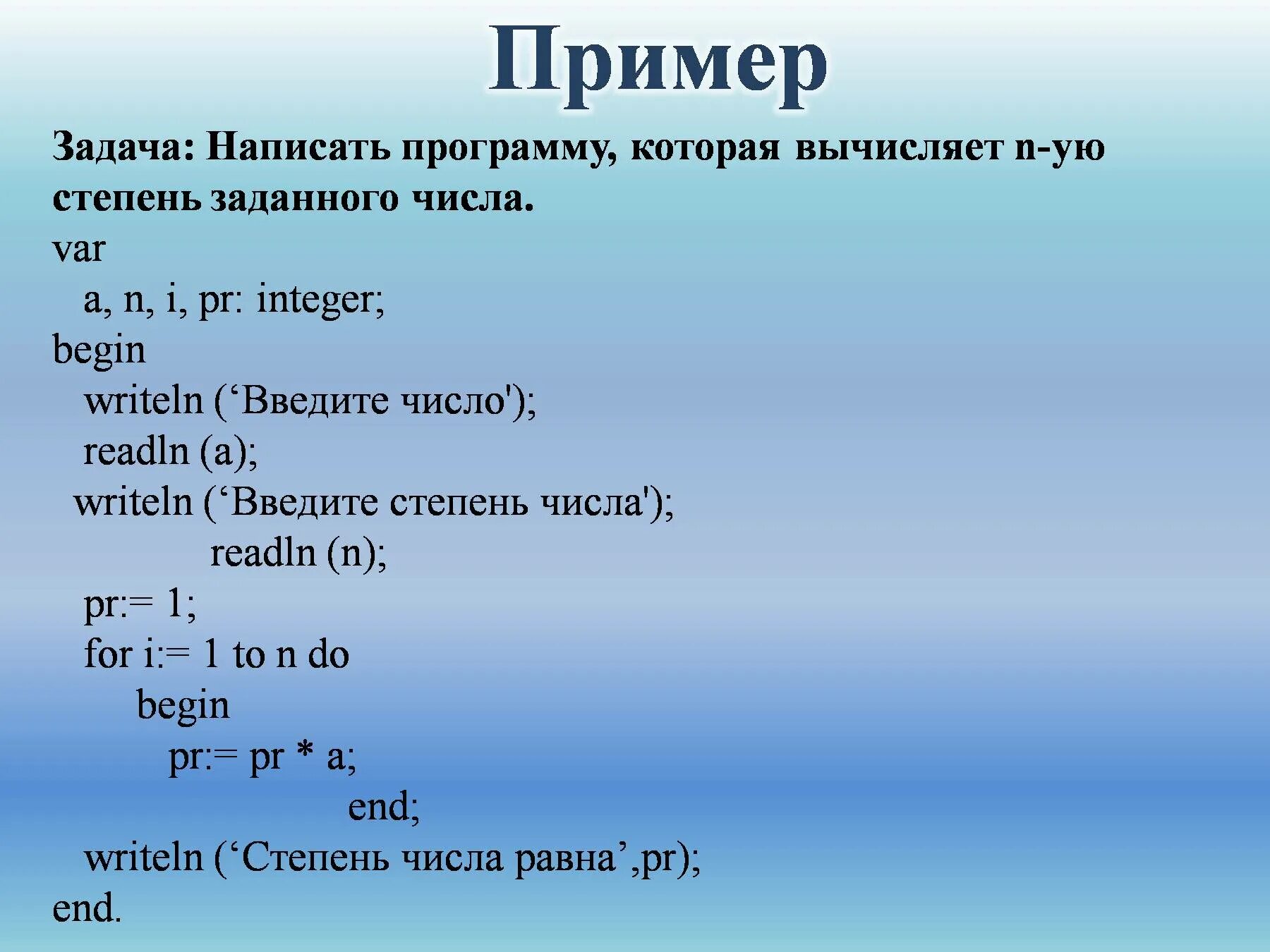 Пример

Задача: Написать программу, которая вычисляет n-ую степень заданного числа.

var
 a, n, i, pr: integer;
begin
 writeln (‘Введите число');
 readln (a);
 writeln (‘Введите степень числа');
 readln (n);
 pr:= 1;
 for i:= 1 to n do
 begin
 pr:= pr * a;
 end;
 writeln (‘Степень числа равна’,pr);
end.